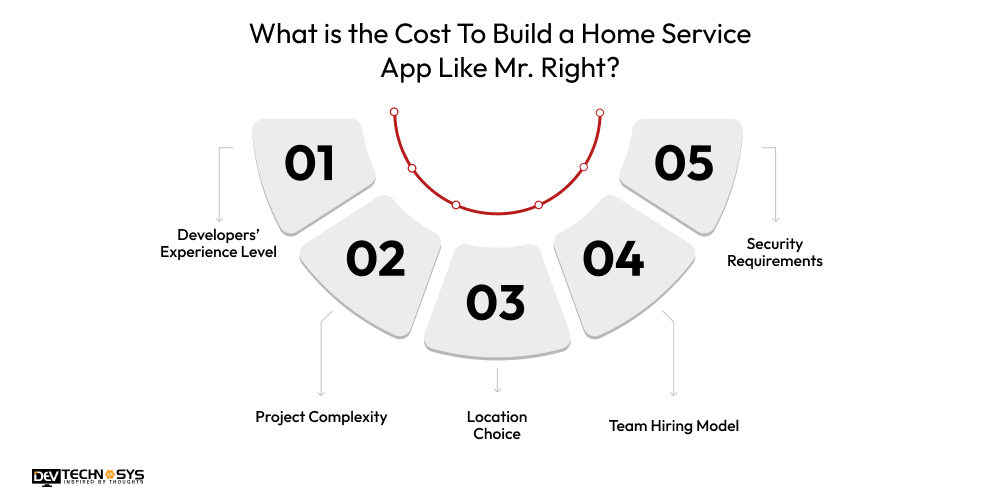 What is the Cost To Build a Home Service App Like Mr. Right?

01

Developers' Experience Level

02

Project Complexity

03

Location Choice

04

Team Hiring Model

05

Security Requirements

DEV TECHNOSYS
INSPIRED BY THOUGHTS